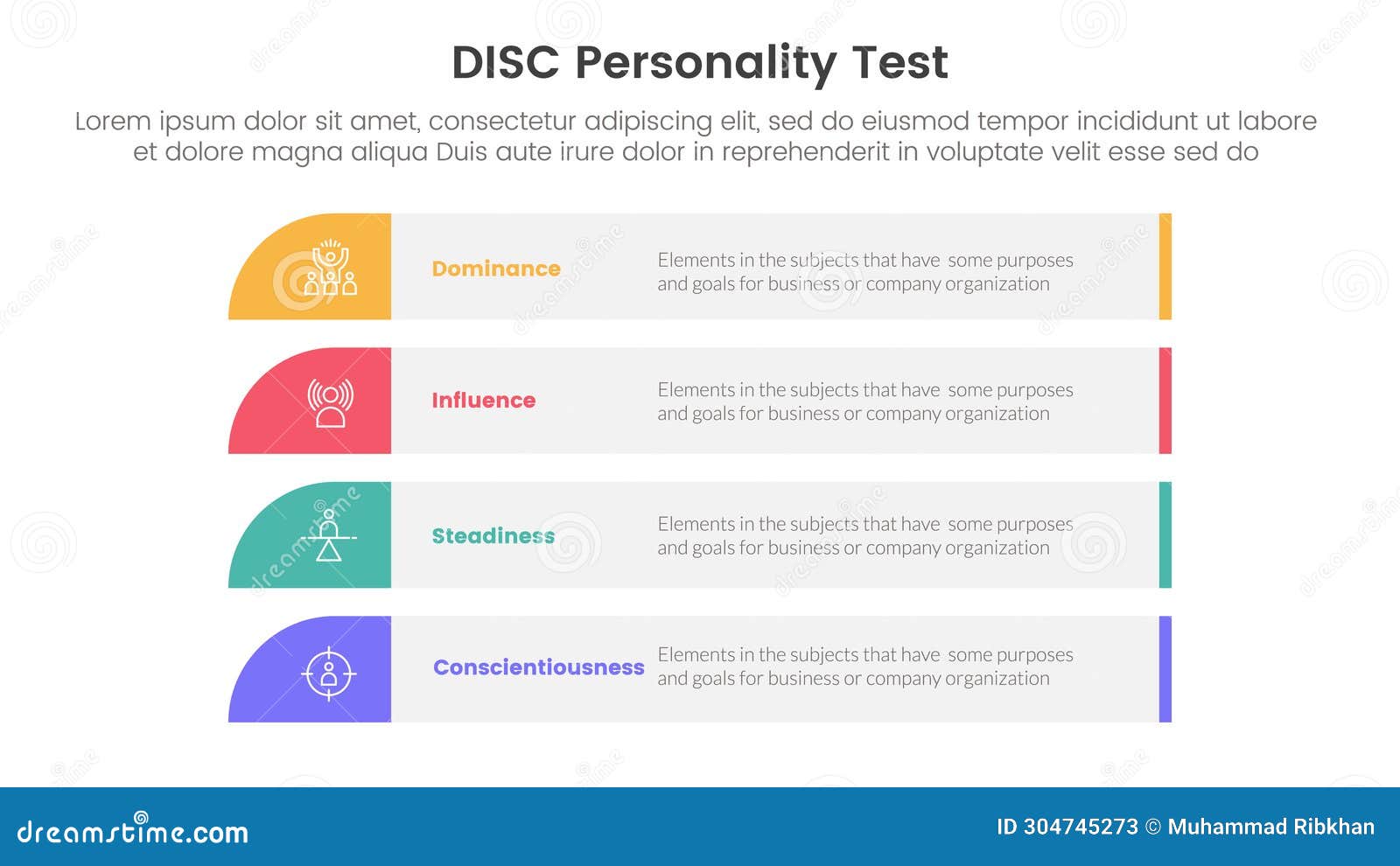 DISC Personality Test

Lorem ipsum dolor sit amet, consectetur adipiscing elit, sed do eiusmod tempor incididunt ut labore et dolore magna aliqua Duis aute irure dolor in reprehenderit in voluptate velit esse sed do

Dominance

Elements in the subjects that have some purposes and goals for business or company organization

Influence

Elements in the subjects that have some purposes and goals for business or company organization

Steadiness

Elements in the subjects that have some purposes and goals for business or company organization

Conscientiousness

Elements in the subjects that have some purposes and goals for business or company organization

dreamstime.com

ID 304745273 © Muhammad Ribkhan